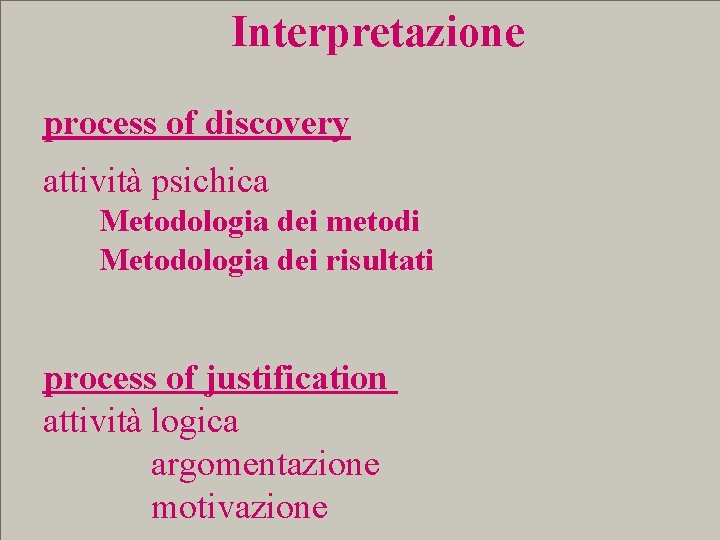 Interpretazione

process of discovery

attività psichica

Metodologia dei metodi

Metodologia dei risultati

process of justification

attività logica

argomentazione

motivazione